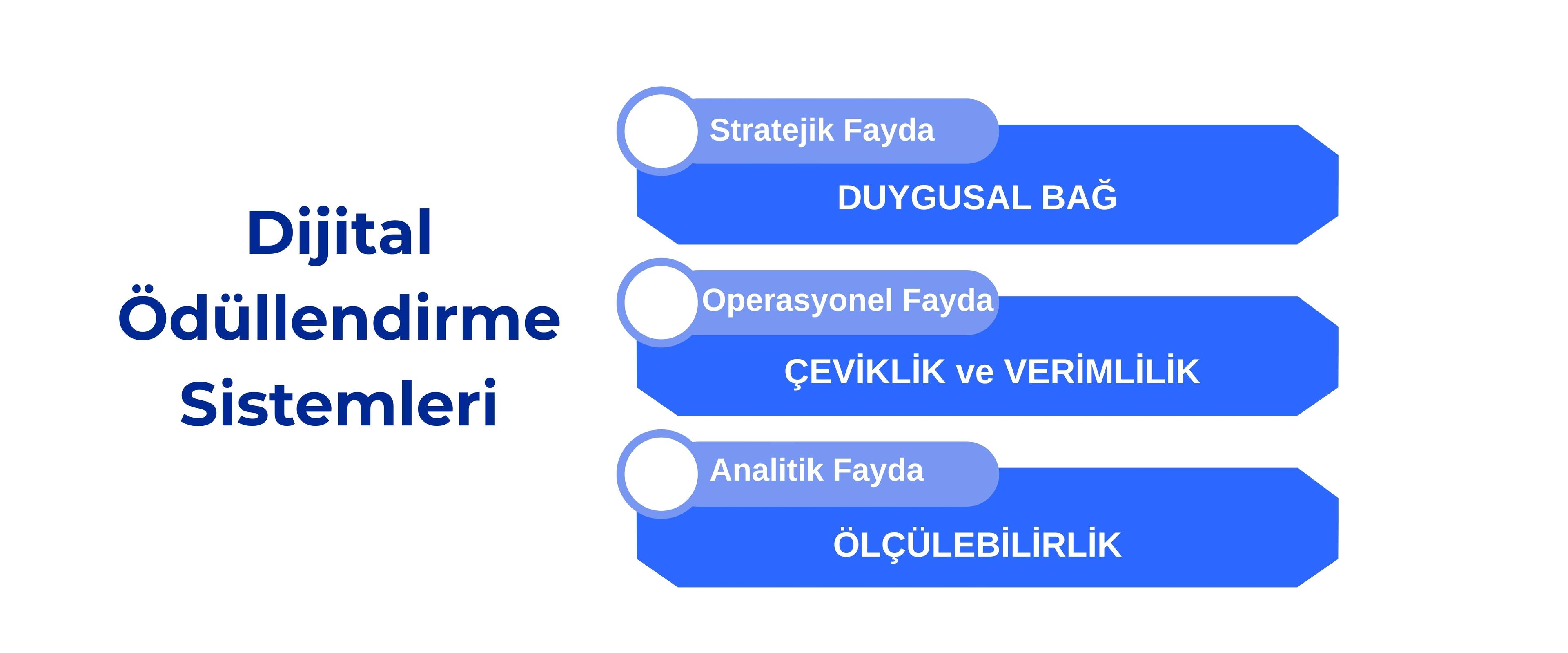 Dijital Ödüllendirme Sistemleri

Stratejik Fayda

DUYGUSAL BAĞ

Operasyonel Fayda

ÇEVİKLİK ve VERİMLİLİK

Analitik Fayda

ÖLÇÜLEBİLİRLİK